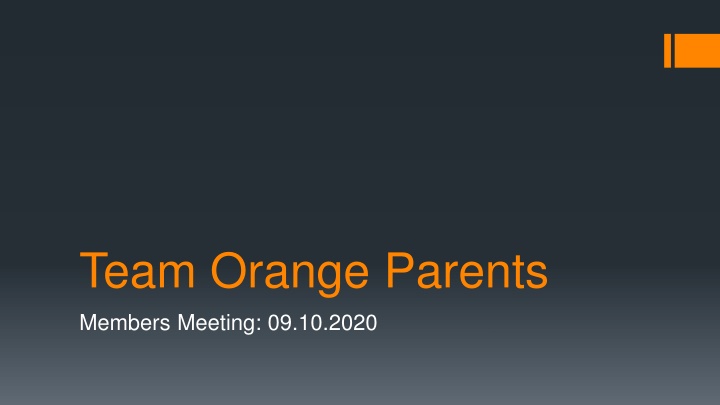 Team Orange Parents

Members Meeting: 09.10.2020